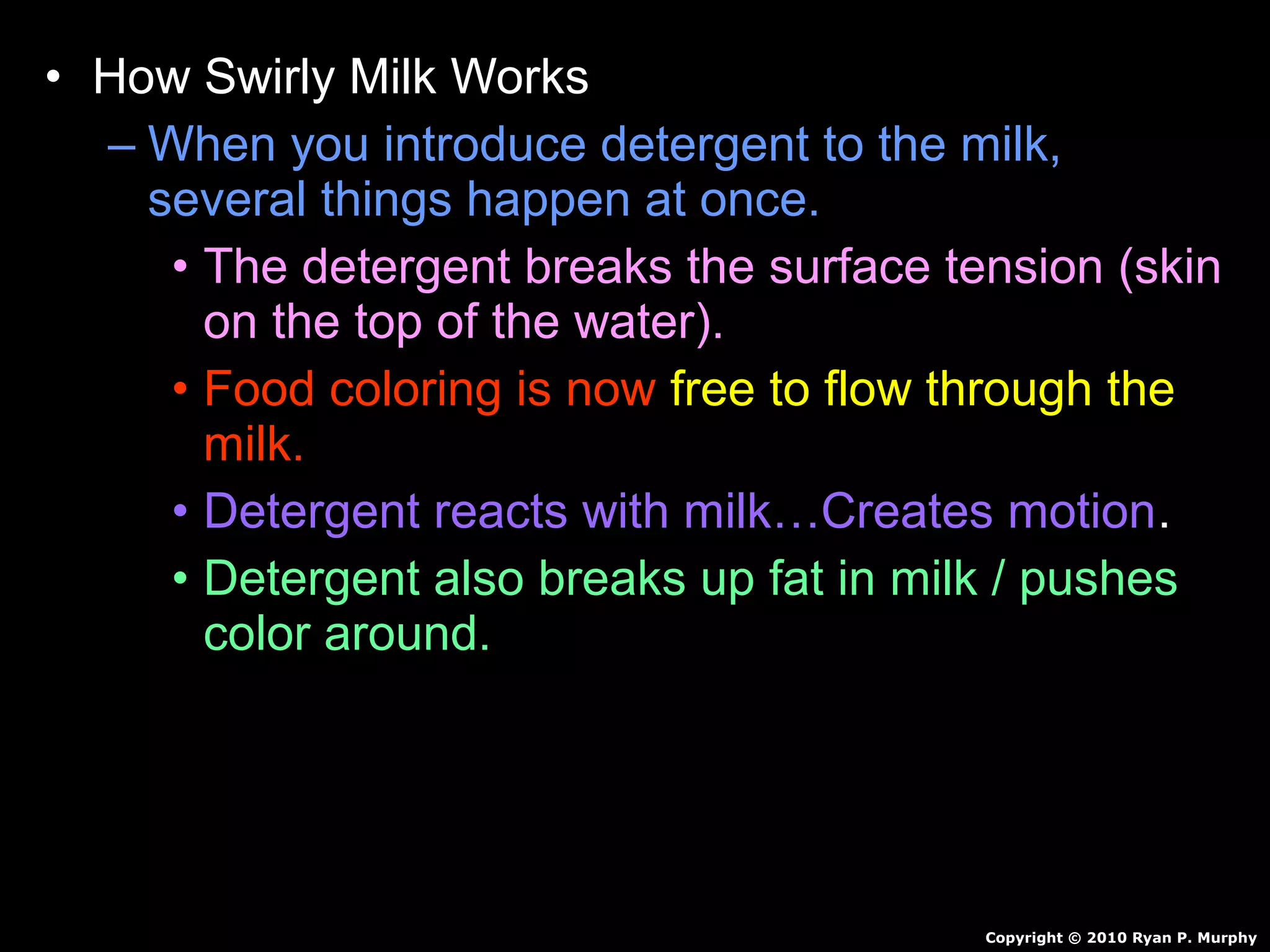 • How Swirly Milk Works

– When you introduce detergent to the milk, several things happen at once.

• The detergent breaks the surface tension (skin on the top of the water).

• Food coloring is now free to flow through the milk.

• Detergent reacts with milk…Creates motion.

• Detergent also breaks up fat in milk / pushes color around.

Copyright © 2010 Ryan P. Murphy